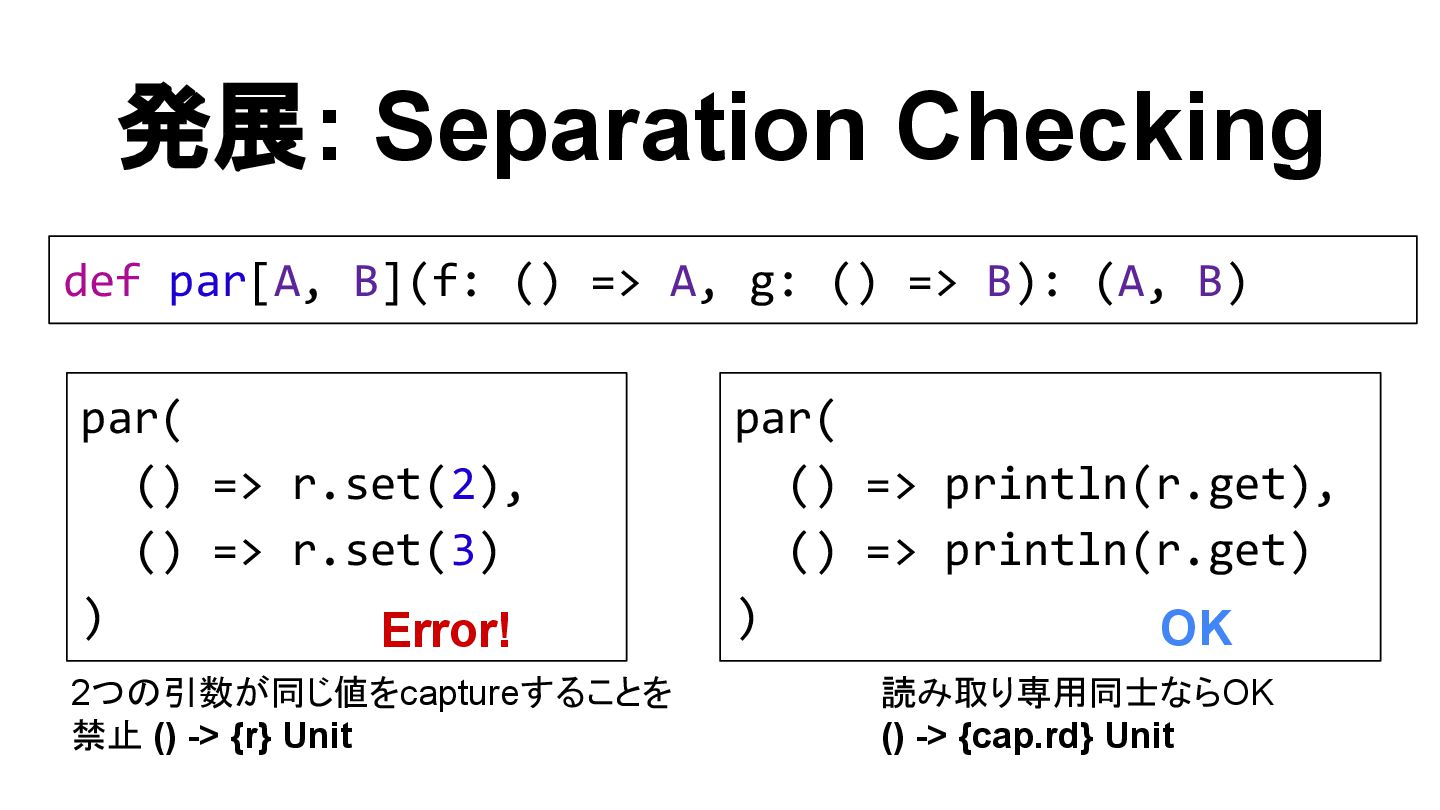 発展: Separation Checking

def par[A, B](f: () => A, g: () => B): (A, B)

par(
  () => r.set(2),
  () => r.set(3)
)
Error!

2つの引数が同じ値をcaptureすることを禁止 () -> {r} Unit

par(
  () => println(r.get),
  () => println(r.get)
)
OK

読み取り専用同士ならOK
() -> {cap.rd} Unit